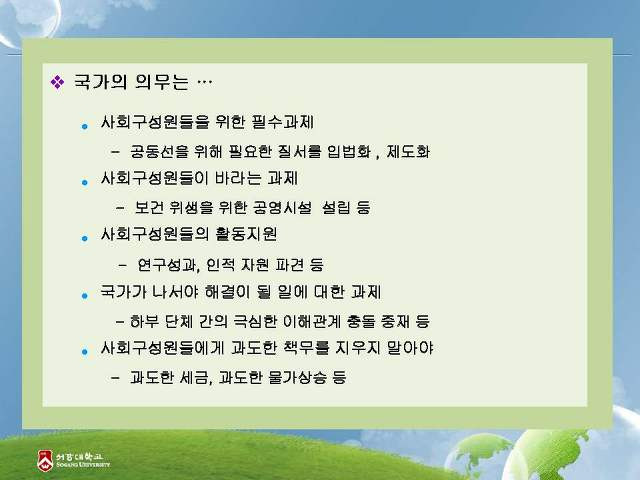 ❖ 국가의 의무는 …

• 사회구성원들을 위한 필수과제
 – 공동선을 위해 필요한 질서를 입법화 , 제도화
• 사회구성원들이 바라는 과제
 – 보건 위생을 위한 공영시설 설립 등
• 사회구성원들의 활동지원
 – 연구성과, 인적 자원 파견 등
• 국가가 나서야 해결이 될 일에 대한 과제
 – 하부 단체 간의 극심한 이해관계 충돌 중재 등
• 사회구성원들에게 과도한 책무를 지우지 말아야
 – 과도한 세금, 과도한 물가상승 등

서강대학교
SOGANG UNIVERSITY